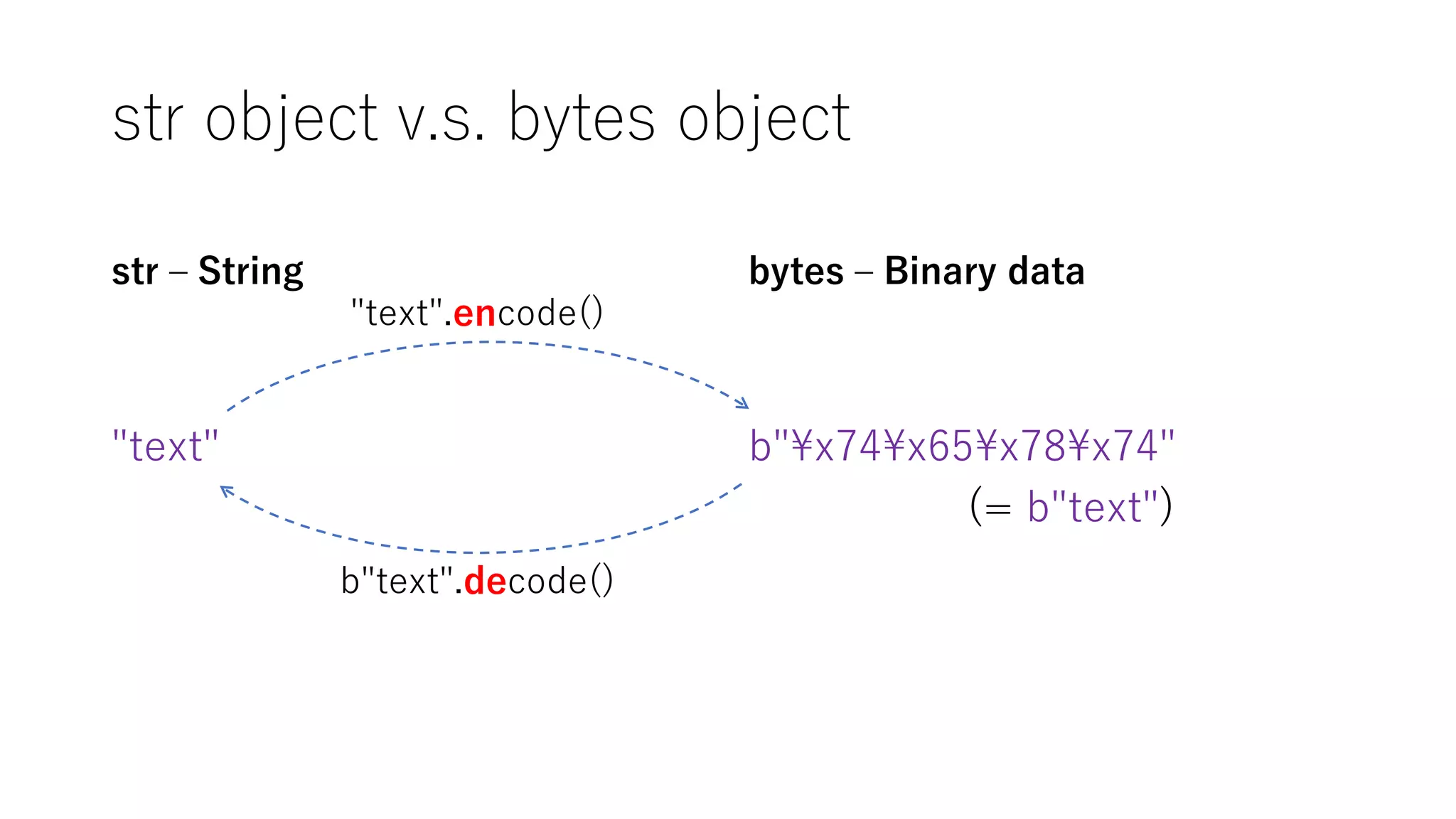 str object v.s. bytes object

str – String

bytes – Binary data

"text".encode()

"text"

b"¥x74¥x65¥x78¥x74"

(= b"text")

b"text".decode()